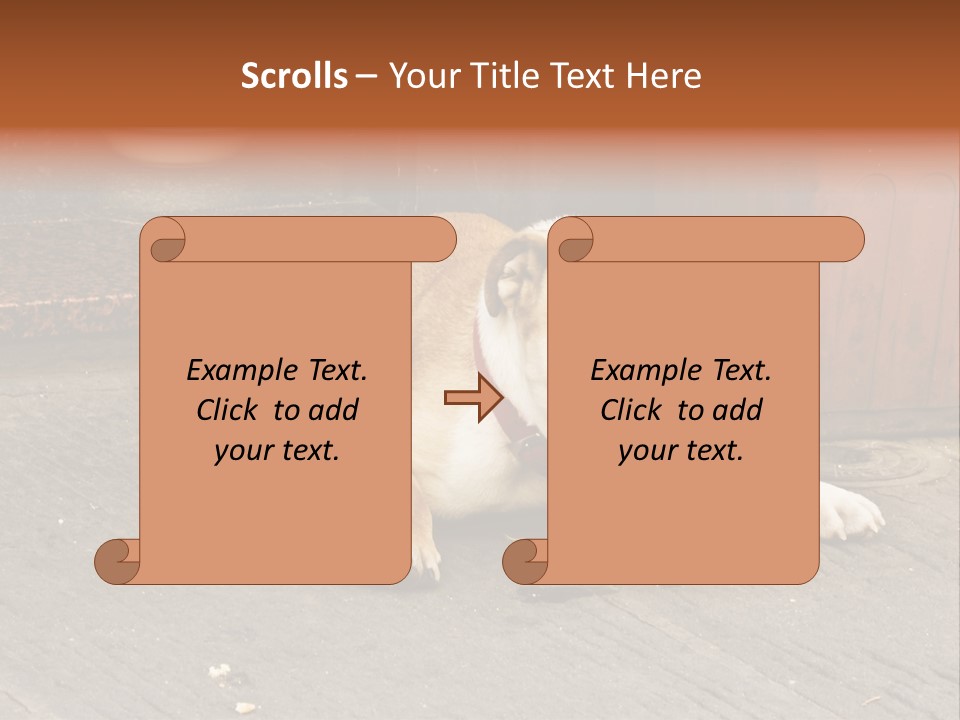 Scrolls – Your Title Text Here

Example Text. Click to add your text.

Example Text. Click to add your text.